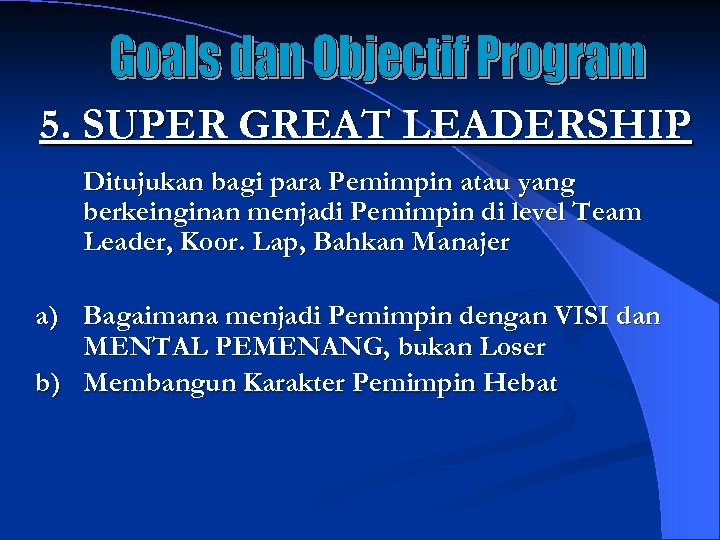 Goals dan Objectif Program

5. SUPER GREAT LEADERSHIP

Ditujukan bagi para Pemimpin atau yang berkeinginan menjadi Pemimpin di level Team Leader, Koor. Lap, Bahkan Manajer

a) Bagaimana menjadi Pemimpin dengan VISI dan MENTAL PEMENANG, bukan Loser
b) Membangun Karakter Pemimpin Hebat